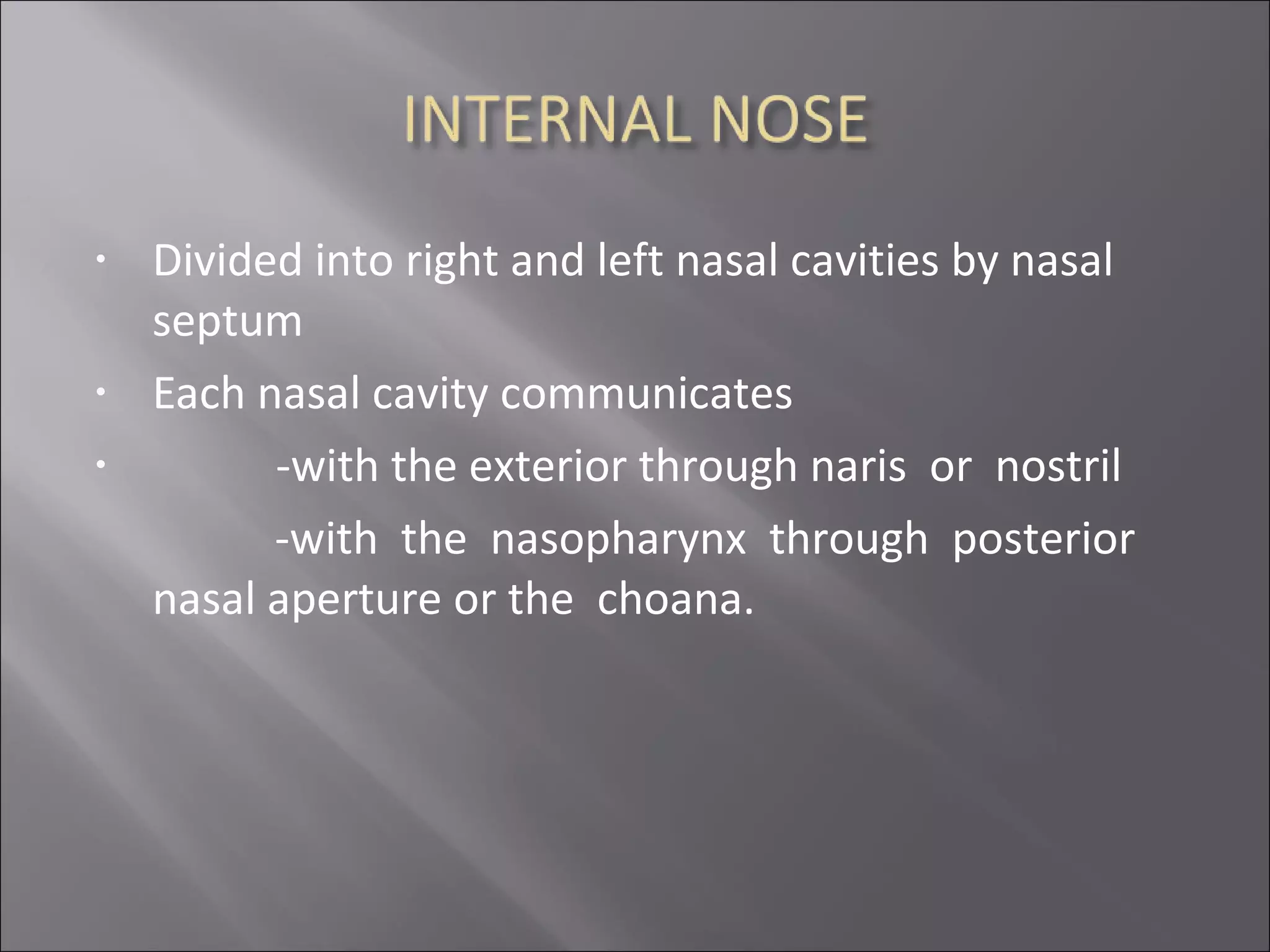 INTERNAL NOSE

• Divided into right and left nasal cavities by nasal septum

• Each nasal cavity communicates

• -with the exterior through naris or nostril

-with the nasopharynx through posterior nasal aperture or the choana.